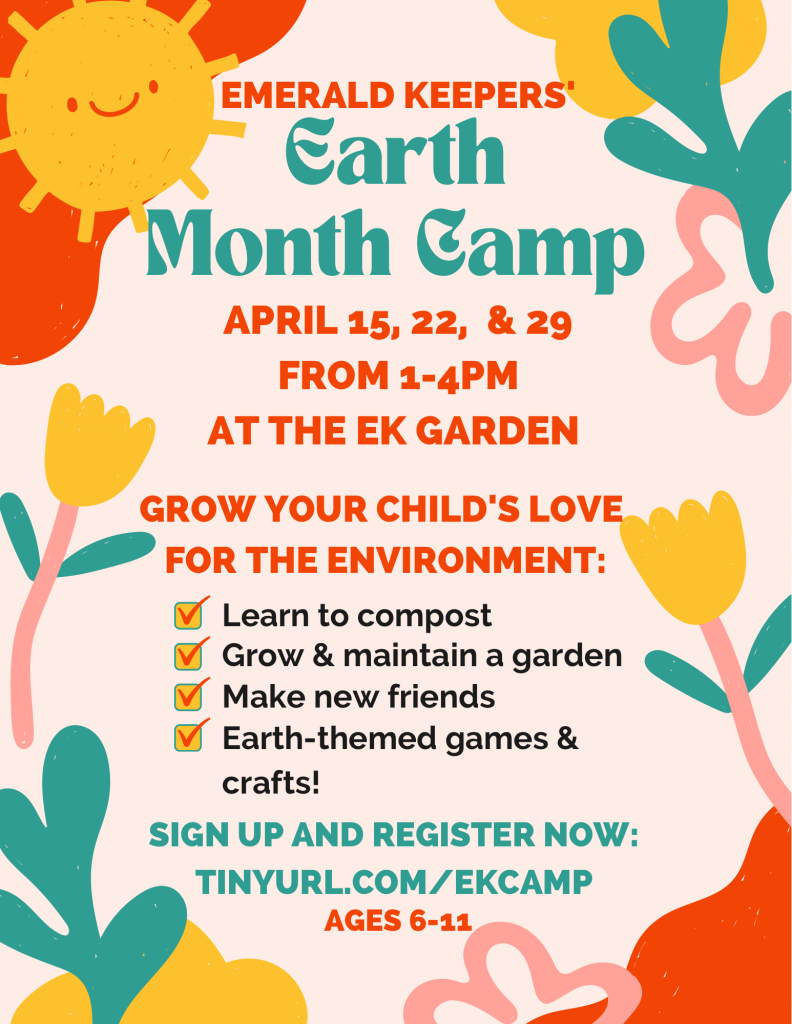 EMERALD KEEPERS'
Earth Month Camp

APRIL 15, 22, & 29
FROM 1-4PM
AT THE EK GARDEN

GROW YOUR CHILD'S LOVE FOR THE ENVIRONMENT:

Learn to compost
Grow & maintain a garden
Make new friends
Earth-themed games & crafts!

SIGN UP AND REGISTER NOW:
TINYURL.COM/EKCAMP
AGES 6-11